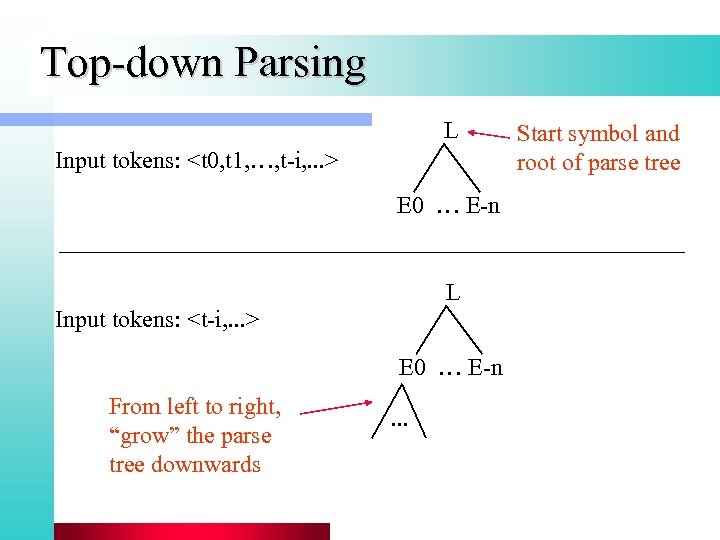 Top-down Parsing

Input tokens: <t0,t1,…,t-i,...>

L

Start symbol and root of parse tree

E0 … E-n

Input tokens: <t-i,...>

L

E0 … E-n

From left to right, “grow” the parse tree downwards

...